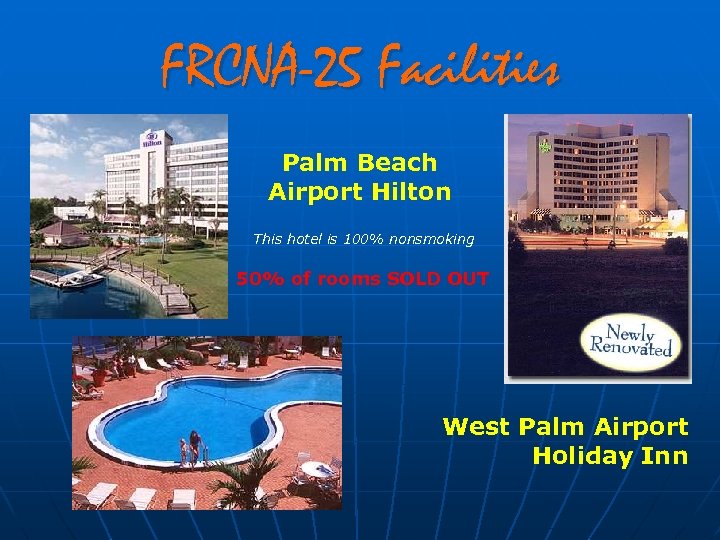 FRCNA-25 Facilities

Hilton

Palm Beach Airport Hilton

This hotel is 100% nonsmoking

50% of rooms SOLD OUT

Newly Renovated

West Palm Airport Holiday Inn